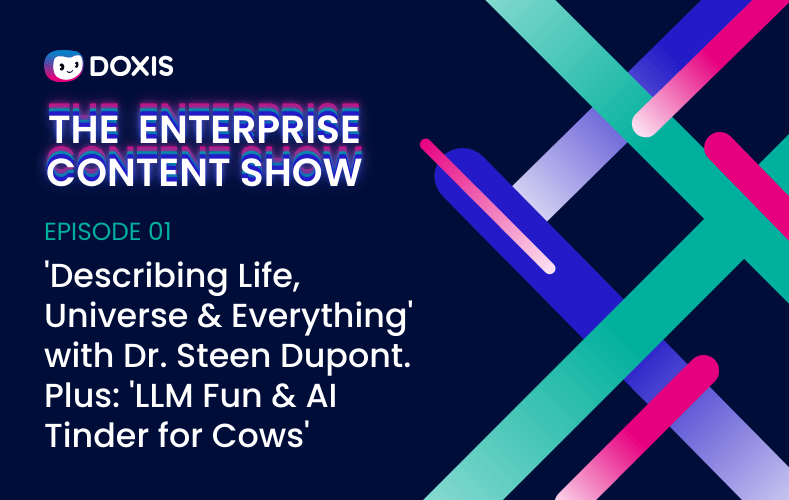 DOXIS

THE ENTERPRISE CONTENT SHOW

EPISODE 01

'Describing Life, Universe & Everything' with Dr. Steen Dupont. Plus: 'LLM Fun & AI Tinder for Cows'